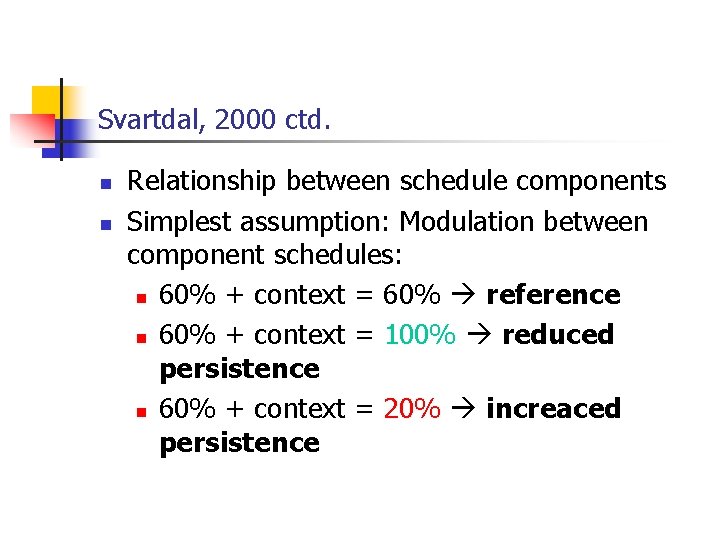 Svartdal, 2000 ctd.

- Relationship between schedule components
- Simplest assumption: Modulation between component schedules:
  - 60% + context = 60% → **reference**
  - 60% + context = 100% → **reduced persistence**
  - 60% + context = 20% → **increaced persistence**